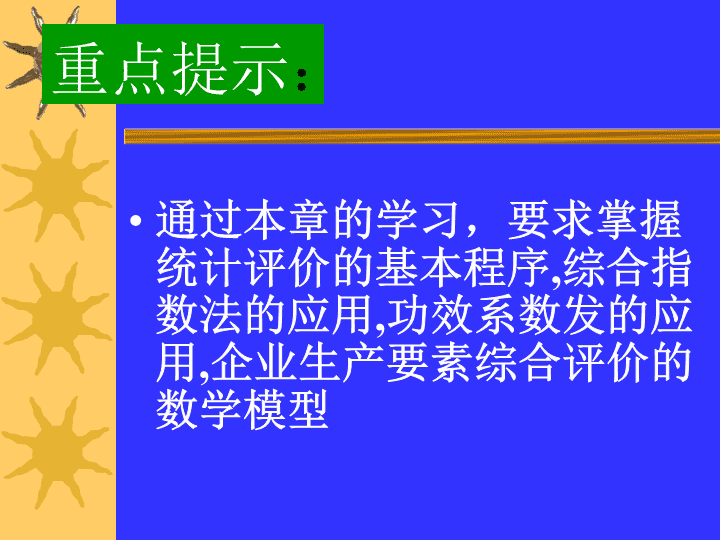 重点提示:

• 通过本章的学习，要求掌握统计评价的基本程序,综合指数法的应用,功效系数发的应用,企业生产要素综合评价的数学模型